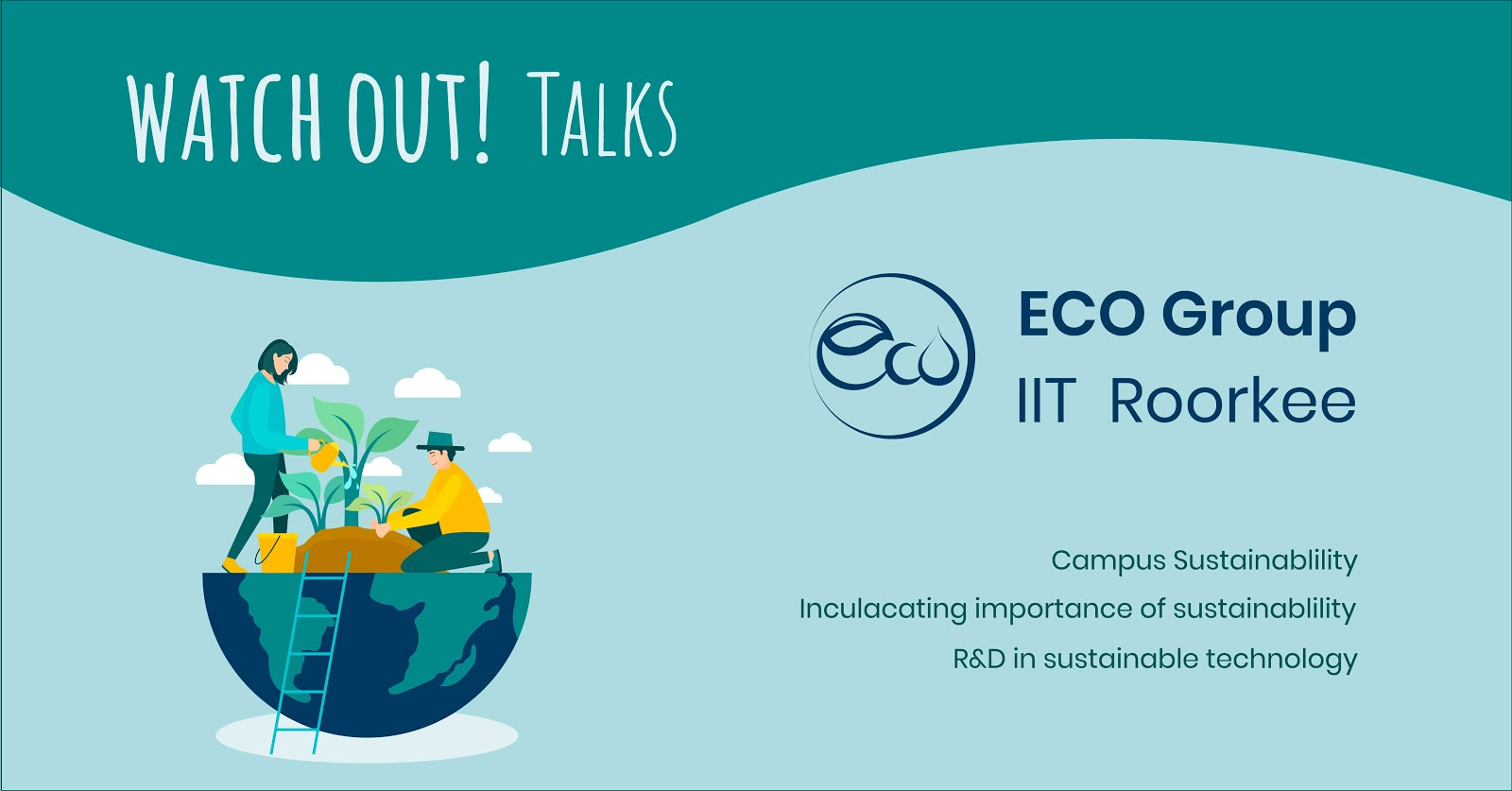 WATCH OUT! TALKS

ECO Group
IIT Roorkee

Campus Sustainablility
Inculacating importance of sustainablility
R&D in sustainable technology